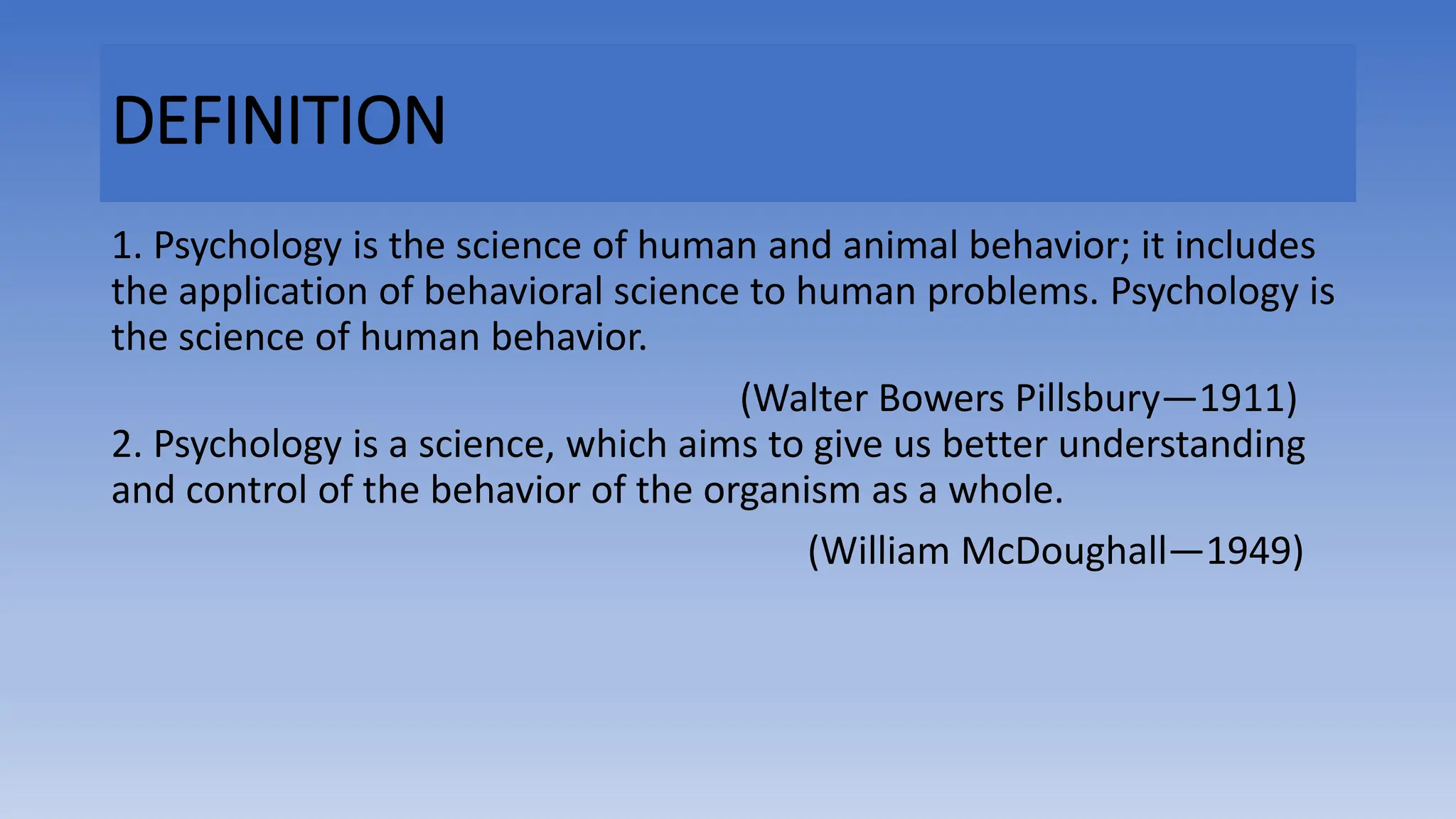 DEFINITION

1. Psychology is the science of human and animal behavior; it includes the application of behavioral science to human problems. Psychology is the science of human behavior.

(Walter Bowers Pillsbury—1911)

2. Psychology is a science, which aims to give us better understanding and control of the behavior of the organism as a whole.

(William McDoughall—1949)